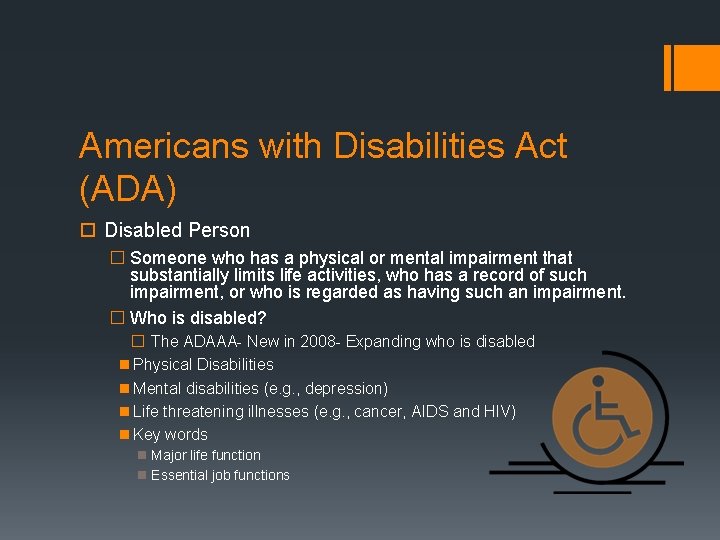 Americans with Disabilities Act (ADA)

Disabled Person

Someone who has a physical or mental impairment that substantially limits life activities, who has a record of such impairment, or who is regarded as having such an impairment.

Who is disabled?

The ADAAA- New in 2008- Expanding who is disabled

Physical Disabilities

Mental disabilities (e.g., depression)

Life threatening illnesses (e.g., cancer, AIDS and HIV)

Key words

Major life function

Essential job functions